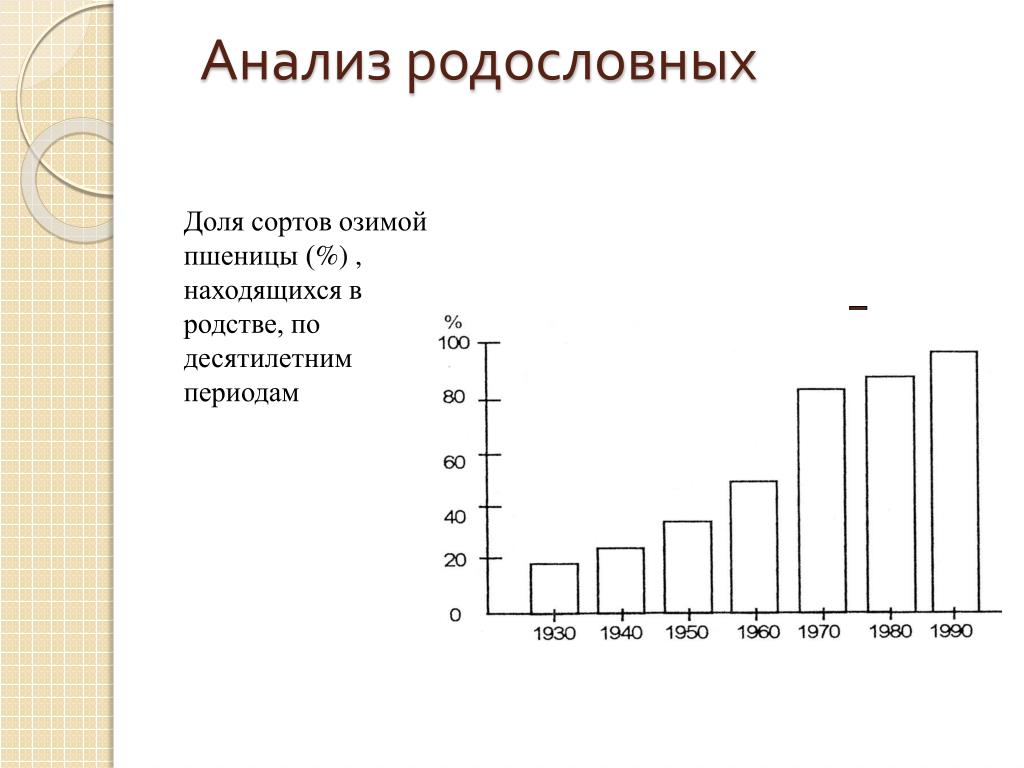 Анализ родословных

Доля сортов озимой пшеницы (%) , находящихся в родстве, по десятилетним периодам

–

%
100
80
60
40
20
0
1930 1940 1950 1960 1970 1980 1990